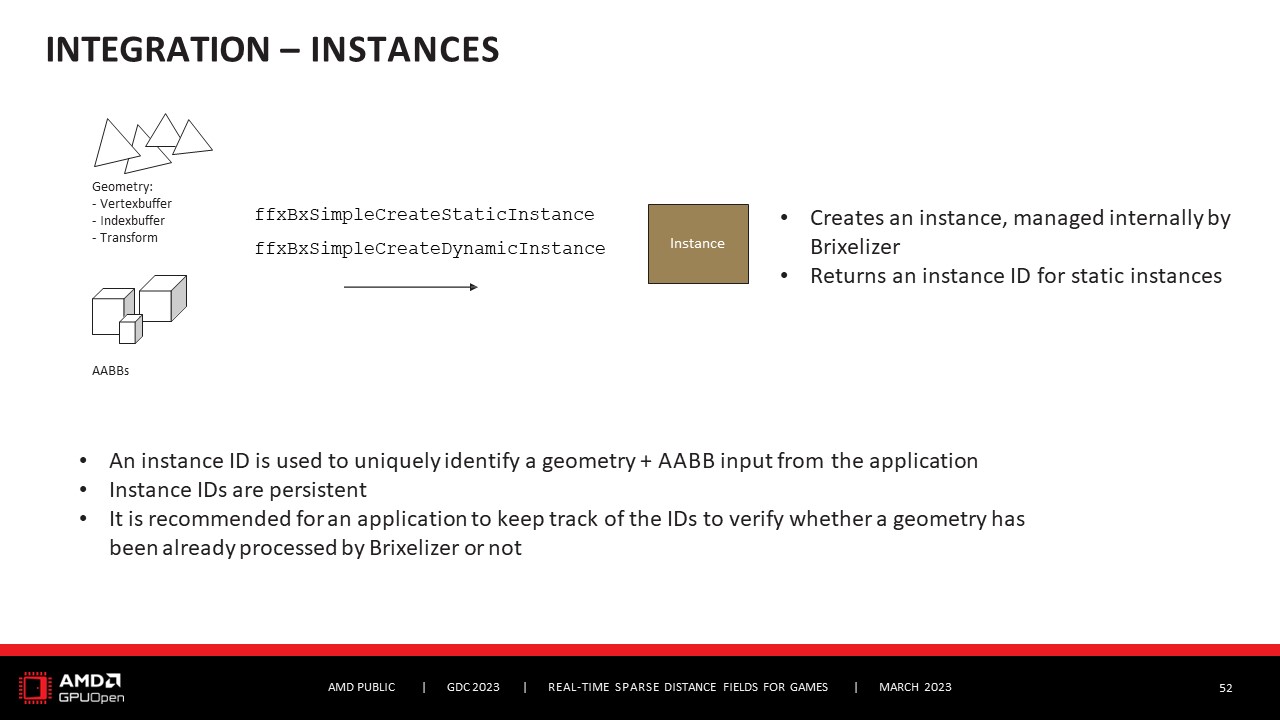 INTEGRATION – INSTANCES

Geometry:
- Vertexbuffer
- Indexbuffer
- Transform

AABBs

ffxBxSimpleCreateStaticInstance

ffxBxSimpleCreateDynamicInstance

Instance

• Creates an instance, managed internally by Brixelizer
• Returns an instance ID for static instances

• An instance ID is used to uniquely identify a geometry + AABB input from the application
• Instance IDs are persistent
• It is recommended for an application to keep track of the IDs to verify whether a geometry has been already processed by Brixelizer or not

AMD GPUOpen

AMD PUBLIC | GDC 2023 | REAL-TIME SPARSE DISTANCE FIELDS FOR GAMES | MARCH 2023

52